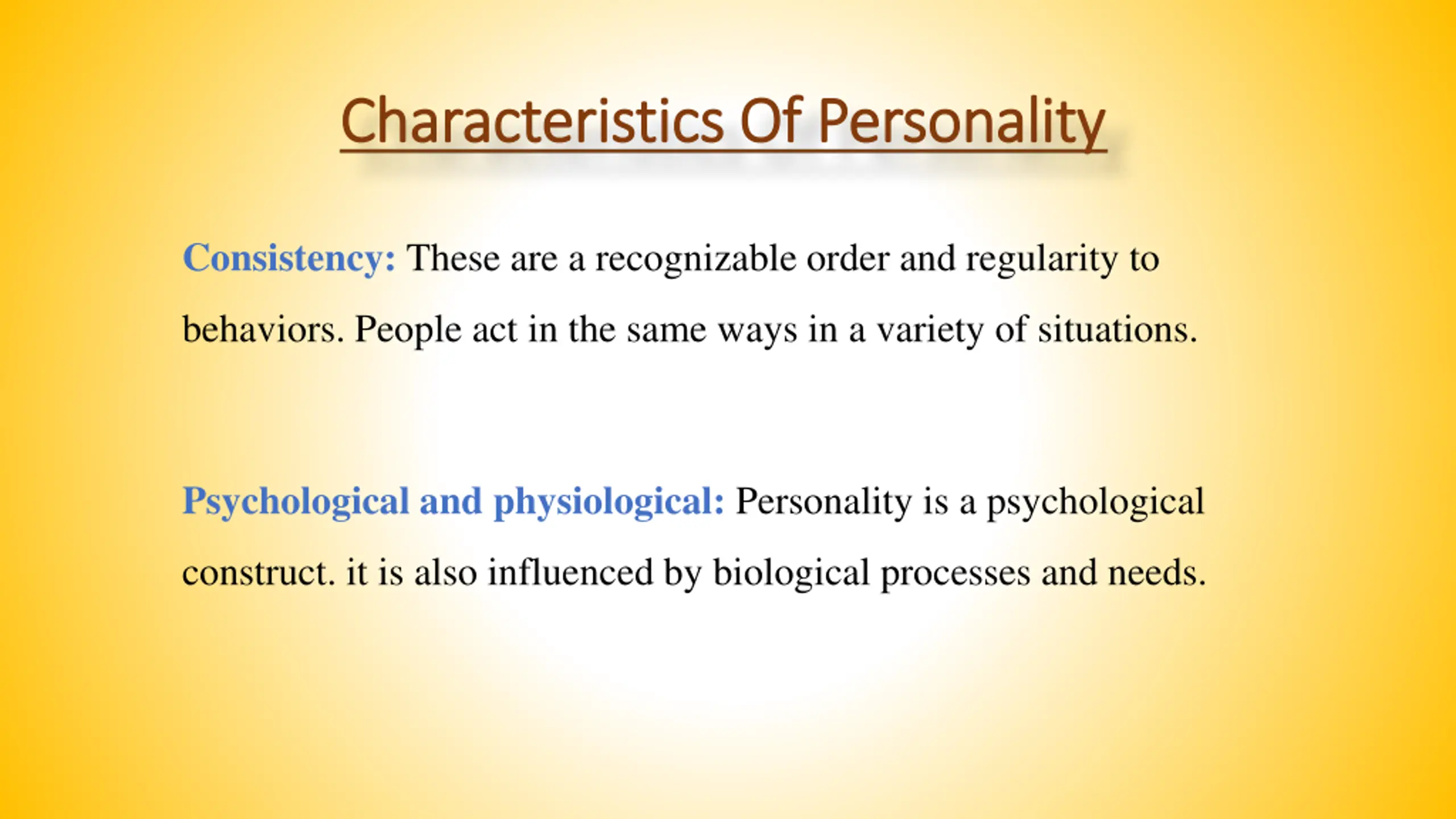 Characteristics Of Personality

Consistency: These are a recognizable order and regularity to behaviors. People act in the same ways in a variety of situations.

Psychological and physiological: Personality is a psychological construct. it is also influenced by biological processes and needs.